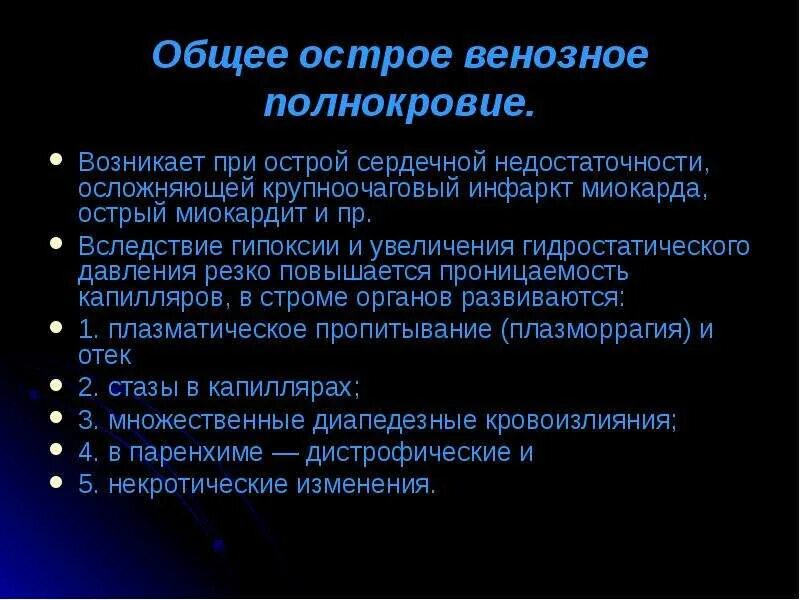 Общее острое венозное полнокровие.

- Возникает при острой сердечной недостаточности, осложняющей крупноочаговый инфаркт миокарда, острый миокардит и пр.
- Вследствие гипоксии и увеличения гидростатического давления резко повышается проницаемость капилляров, в строме органов развиваются:
- 1. плазматическое пропитывание (плазморрагия) и отек
- 2. стазы в капиллярах;
- 3. множественные диапедезные кровоизлияния;
- 4. в паренхиме — дистрофические и
- 5. некротические изменения.